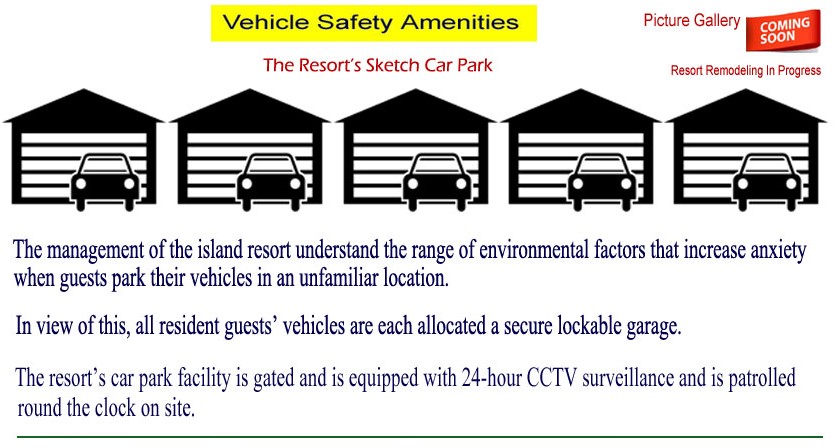 Vehicle Safety Amenities

Picture Gallery

COMING SOON

The Resort's Sketch Car Park

Resort Remodeling In Progress

The management of the island resort understand the range of environmental factors that increase anxiety when guests park their vehicles in an unfamiliar location.

In view of this, all resident guests' vehicles are each allocated a secure lockable garage.

The resort's car park facility is gated and is equipped with 24-hour CCTV surveillance and is patrolled round the clock on site.